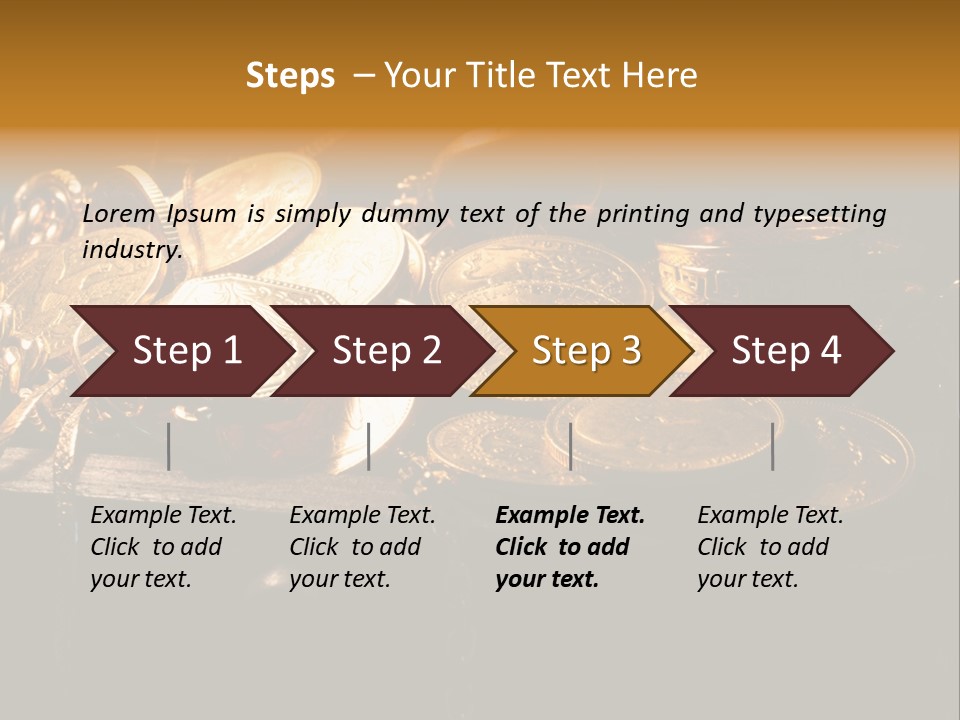 Steps – Your Title Text Here

Lorem Ipsum is simply dummy text of the printing and typesetting industry.

Step 1

Step 2

Step 3

Step 4

Example Text. Click to add your text.

Example Text. Click to add your text.

Example Text. Click to add your text.

Example Text. Click to add your text.